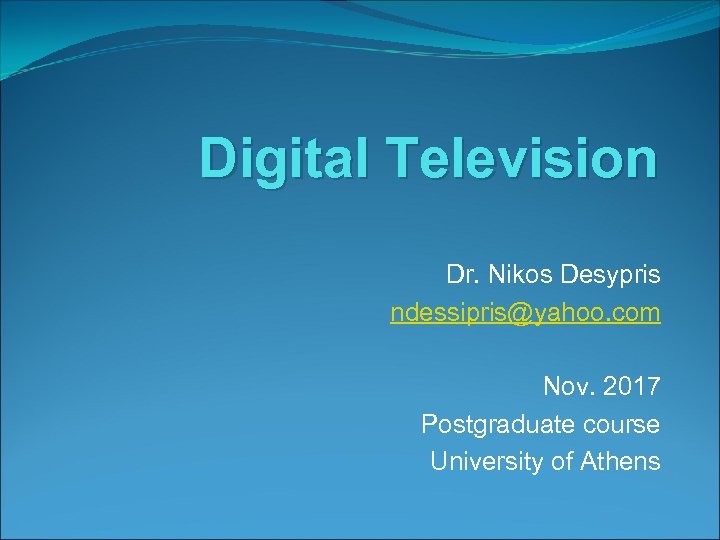 Digital Television

Dr. Nikos Desypris
ndessipris@yahoo.com

Nov. 2017
Postgraduate course
University of Athens